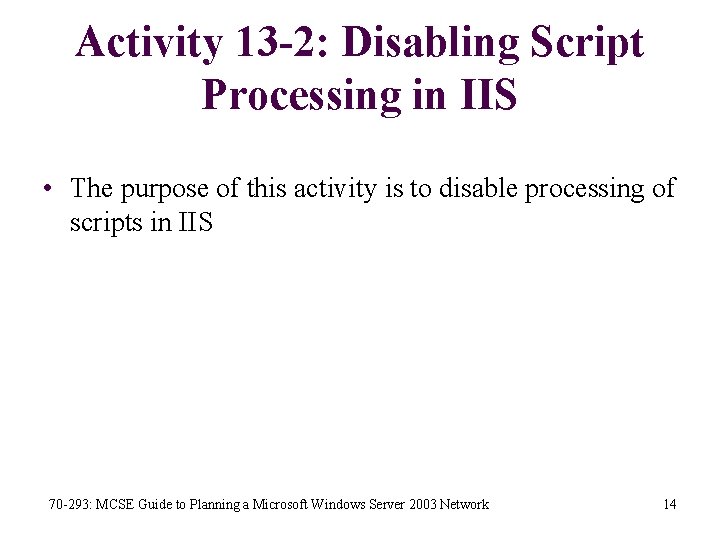 Activity 13-2: Disabling Script Processing in IIS

• The purpose of this activity is to disable processing of scripts in IIS

70-293: MCSE Guide to Planning a Microsoft Windows Server 2003 Network

14